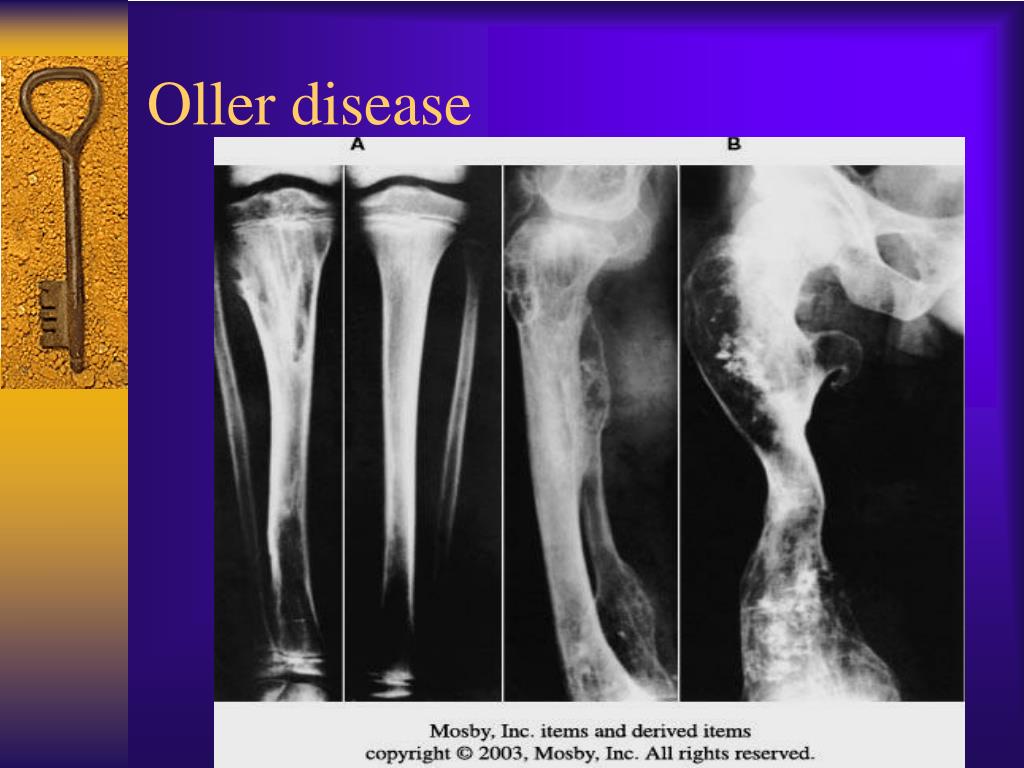 Oller disease

A

B

Mosby, Inc. items and derived items
copyright © 2003, Mosby, Inc. All rights reserved.